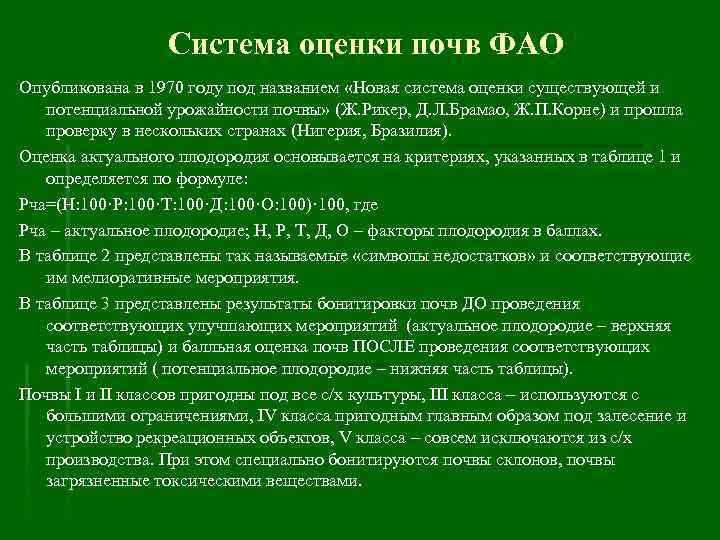 Система оценки почв ФАО

Опубликована в 1970 году под названием «Новая система оценки существующей и потенциальной урожайности почвы» (Ж.Рикер, Д.Л.Брамао, Ж.П.Корне) и прошла проверку в нескольких странах (Нигерия, Бразилия).

Оценка актуального плодородия основывается на критериях, указанных в таблице 1 и определяется по формуле:

Рча=(Н:100·Р:100·Т:100·Д:100·О:100)·100, где

Рча – актуальное плодородие; Н, Р, Т, Д, О – факторы плодородия в баллах.

В таблице 2 представлены так называемые «символы недостатков» и соответствующие им мелиоративные мероприятия.

В таблице 3 представлены результаты бонитировки почв ДО проведения соответствующих улучшающих мероприятий (актуальное плодородие – верхняя часть таблицы) и балльная оценка почв ПОСЛЕ проведения соответствующих мероприятий ( потенциальное плодородие – нижняя часть таблицы).

Почвы I и II классов пригодны под все с/х культуры, III класса – используются с большими ограничениями, IV класса пригодным главным образом под залесение и устройство рекреационных объектов, V класса – совсем исключаются из с/х производства. При этом специально бонитируются почвы склонов, почвы загрязненные токсическими веществами.